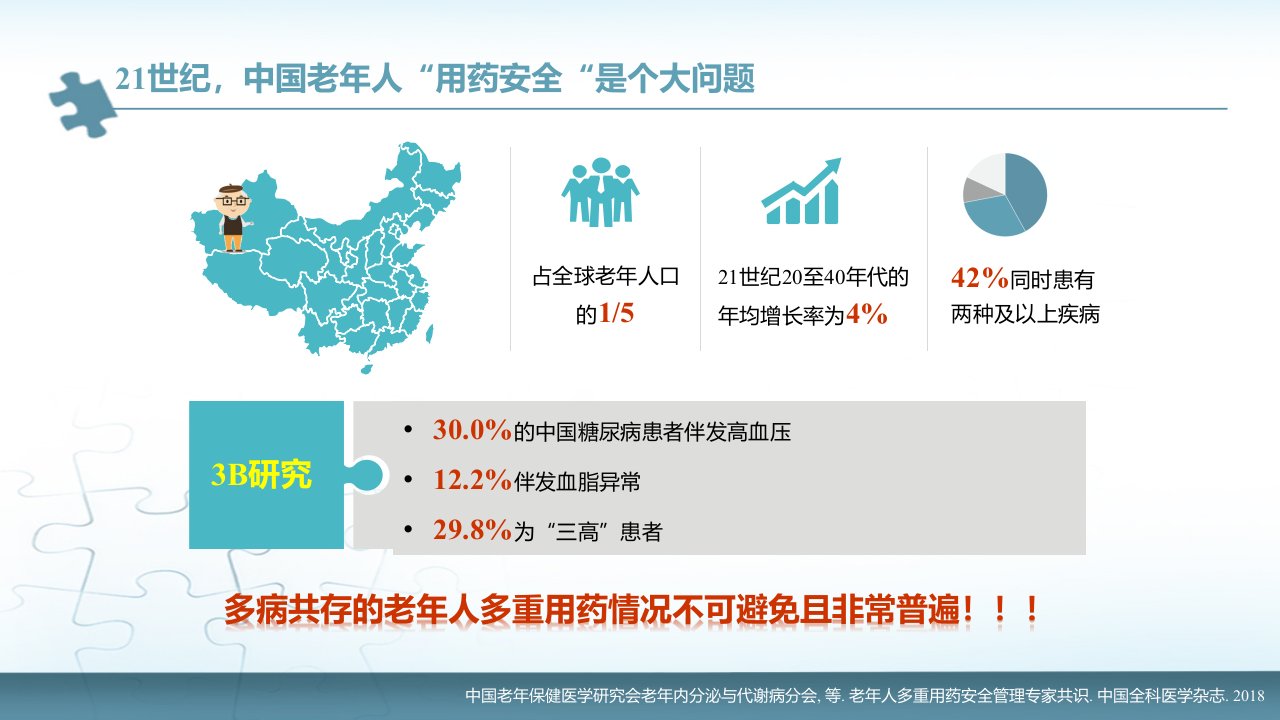 21世纪，中国老年人“用药安全“是个大问题

占全球老年人口的1/5

21世纪20至40年代的年均增长率为4%

42%同时患有两种及以上疾病

3B研究

• 30.0%的中国糖尿病患者伴发高血压
• 12.2%伴发血脂异常
• 29.8%为“三高”患者

多病共存的老年人多重用药情况不可避免且非常普遍！！！

中国老年保健医学研究会老年内分泌与代谢病分会, 等. 老年人多重用药安全管理专家共识. 中国全科医学杂志. 2018